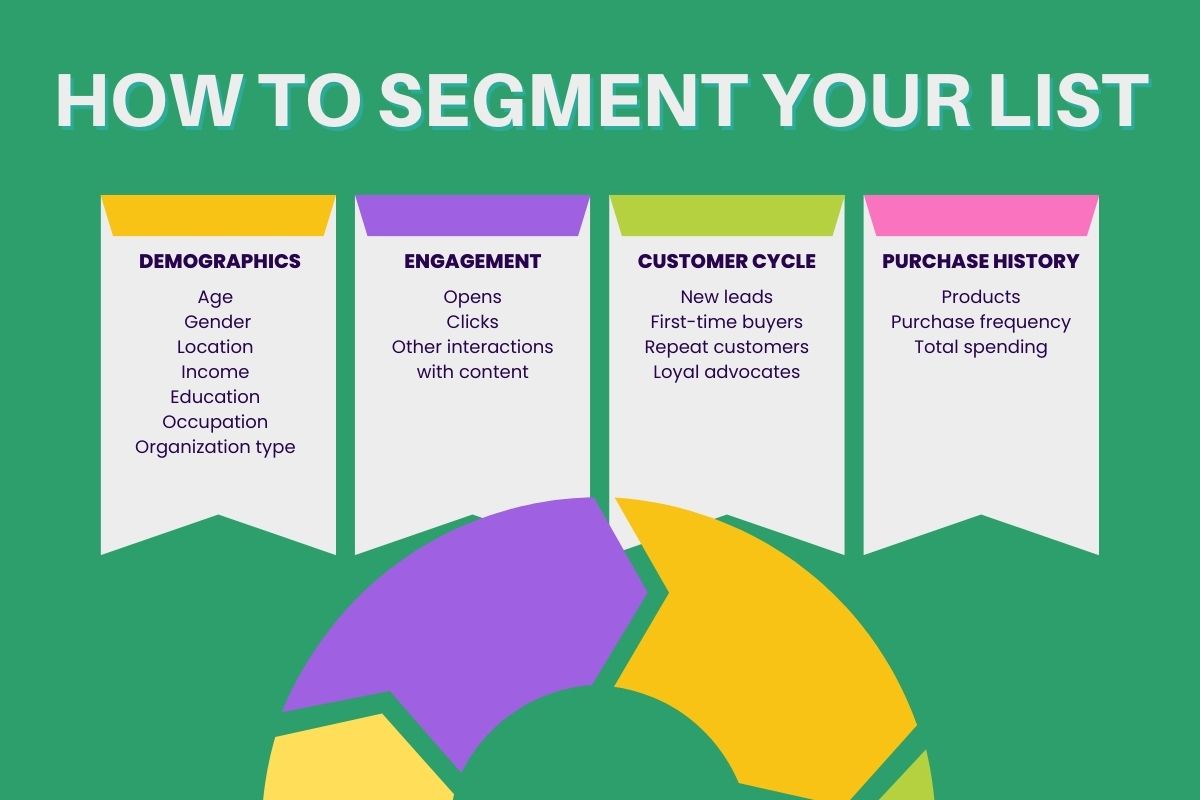 HOW TO SEGMENT YOUR LIST

DEMOGRAPHICS
Age
Gender
Location
Income
Education
Occupation
Organization type

ENGAGEMENT
Opens
Clicks
Other interactions with content

CUSTOMER CYCLE
New leads
First-time buyers
Repeat customers
Loyal advocates

PURCHASE HISTORY
Products
Purchase frequency
Total spending